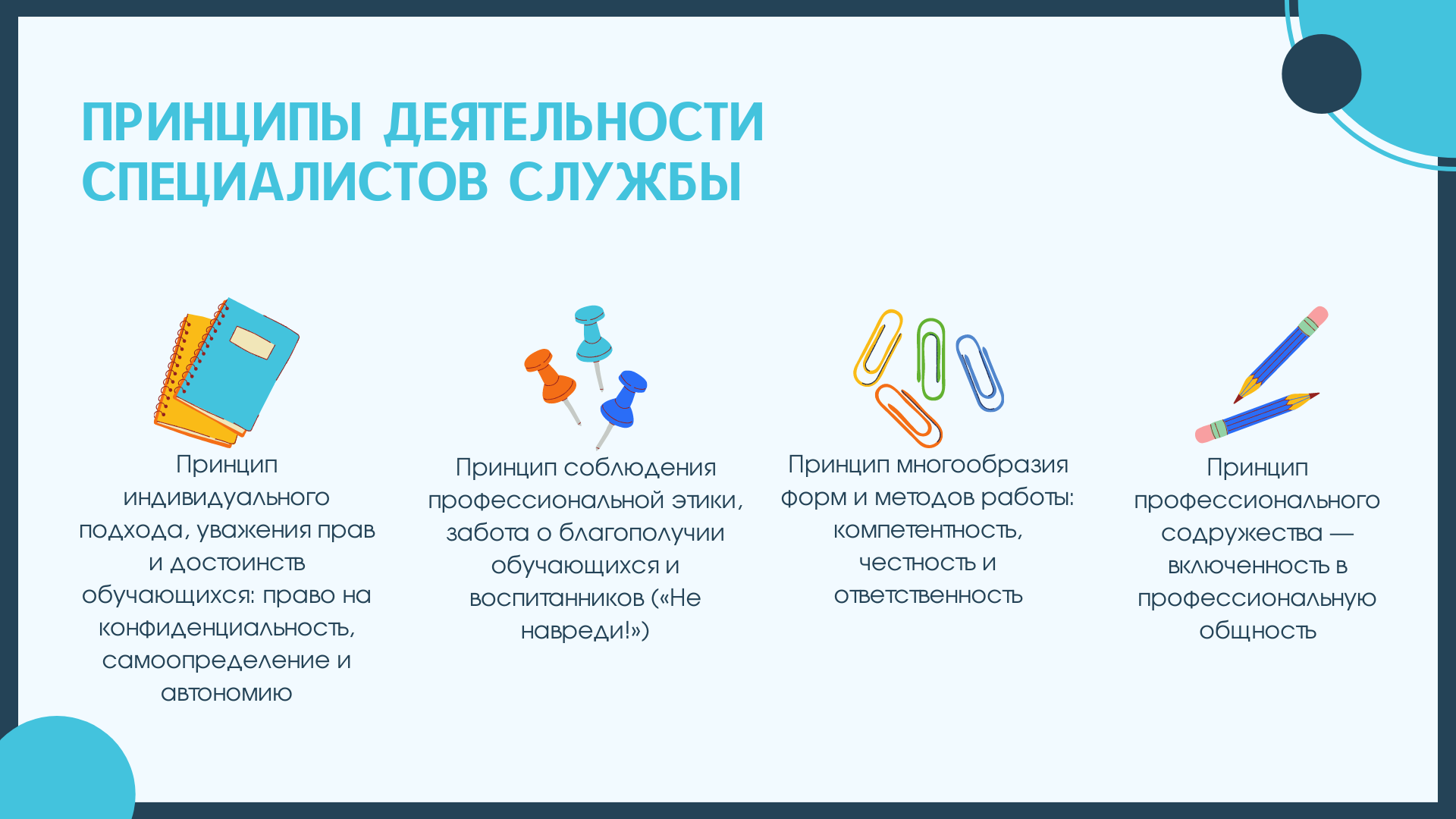 ПРИНЦИПЫ ДЕЯТЕЛЬНОСТИ СПЕЦИАЛИСТОВ СЛУЖБЫ

Принцип индивидуального подхода, уважения прав и достоинств обучающихся: право на конфиденциальность, самоопределение и автономию

Принцип соблюдения профессиональной этики, забота о благополучии обучающихся и воспитанников («Не навреди!»)

Принцип многообразия форм и методов работы: компетентность, честность и ответственность

Принцип профессионального содружества — включенность в профессиональную общность